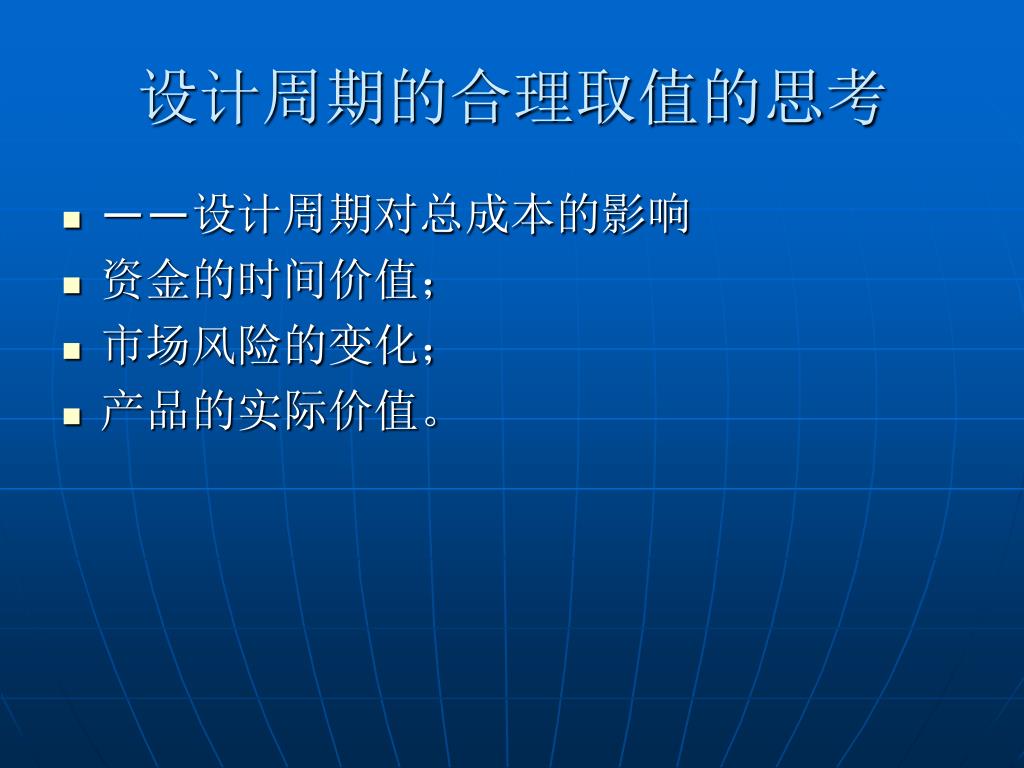 设计周期的合理取值的思考

- ——设计周期对总成本的影响
- 资金的时间价值；
- 市场风险的变化；
- 产品的实际价值。